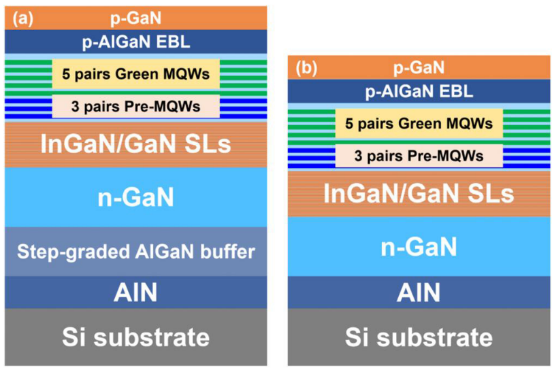 (a) p-GaN

p-AlGaN EBL

5 pairs Green MQWs

3 pairs Pre-MQWs

InGaN/GaN SLs

n-GaN

Step-graded AlGaN buffer

AlN

Si substrate

(b) p-GaN

p-AlGaN EBL

5 pairs Green MQWs

3 pairs Pre-MQWs

InGaN/GaN SLs

n-GaN

AlN

Si substrate